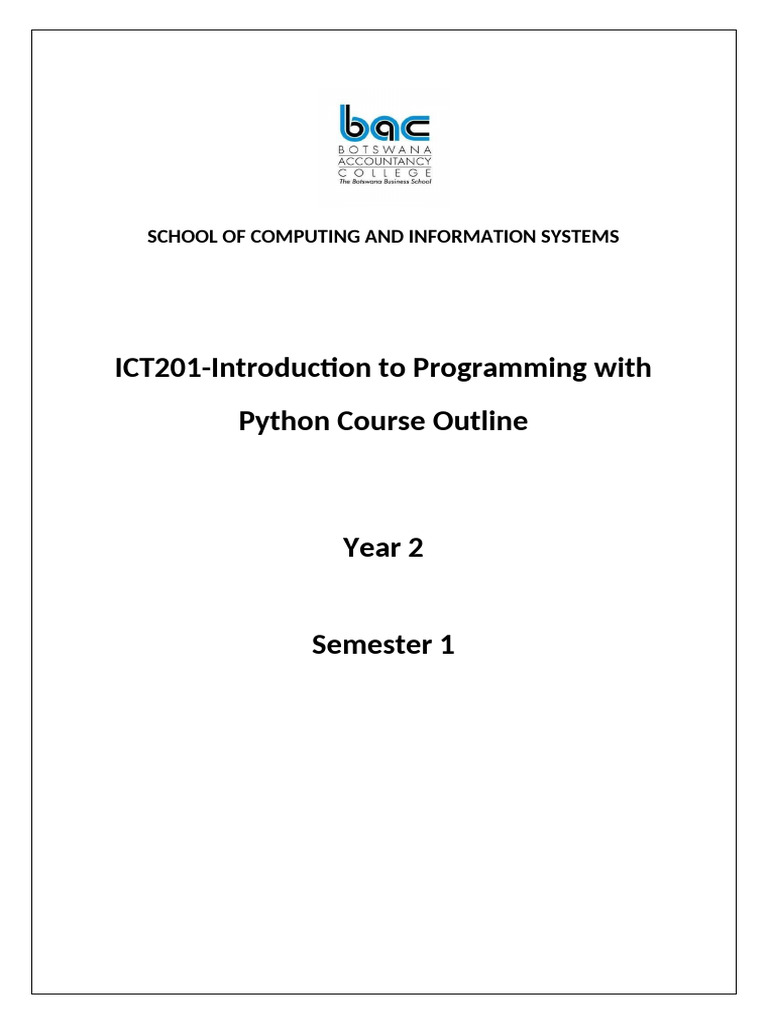 bac
BOTSWANA
ACCOUNTANCY
COLLEGE
The Botswana Business School

SCHOOL OF COMPUTING AND INFORMATION SYSTEMS

ICT201-Introduction to Programming with Python Course Outline

Year 2

Semester 1